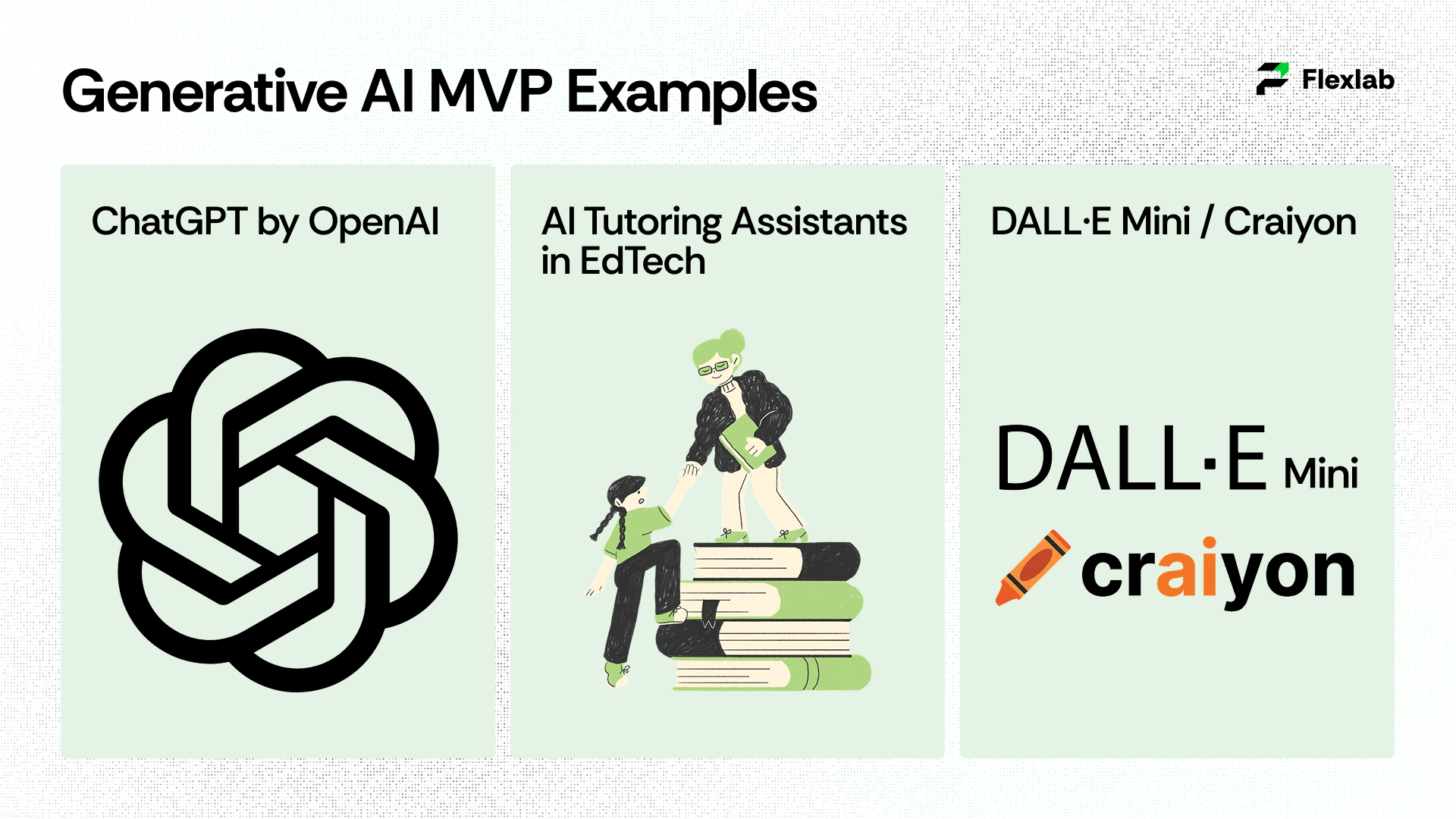 Generative AI MVP Examples

Flexlab

ChatGPT by OpenAI

AI Tutoring Assistants in EdTech

DALL·E Mini / Craiyon

DALL·E Mini

craiyon